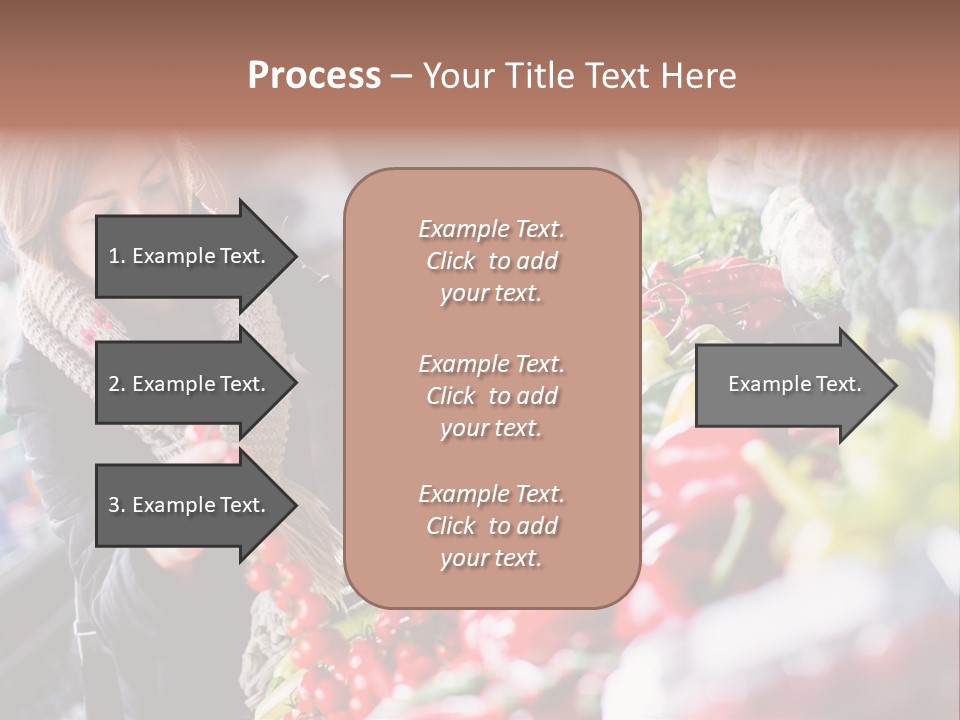 Process – Your Title Text Here

1. Example Text.

2. Example Text.

3. Example Text.

Example Text. Click to add your text.

Example Text. Click to add your text.

Example Text. Click to add your text.

Example Text.